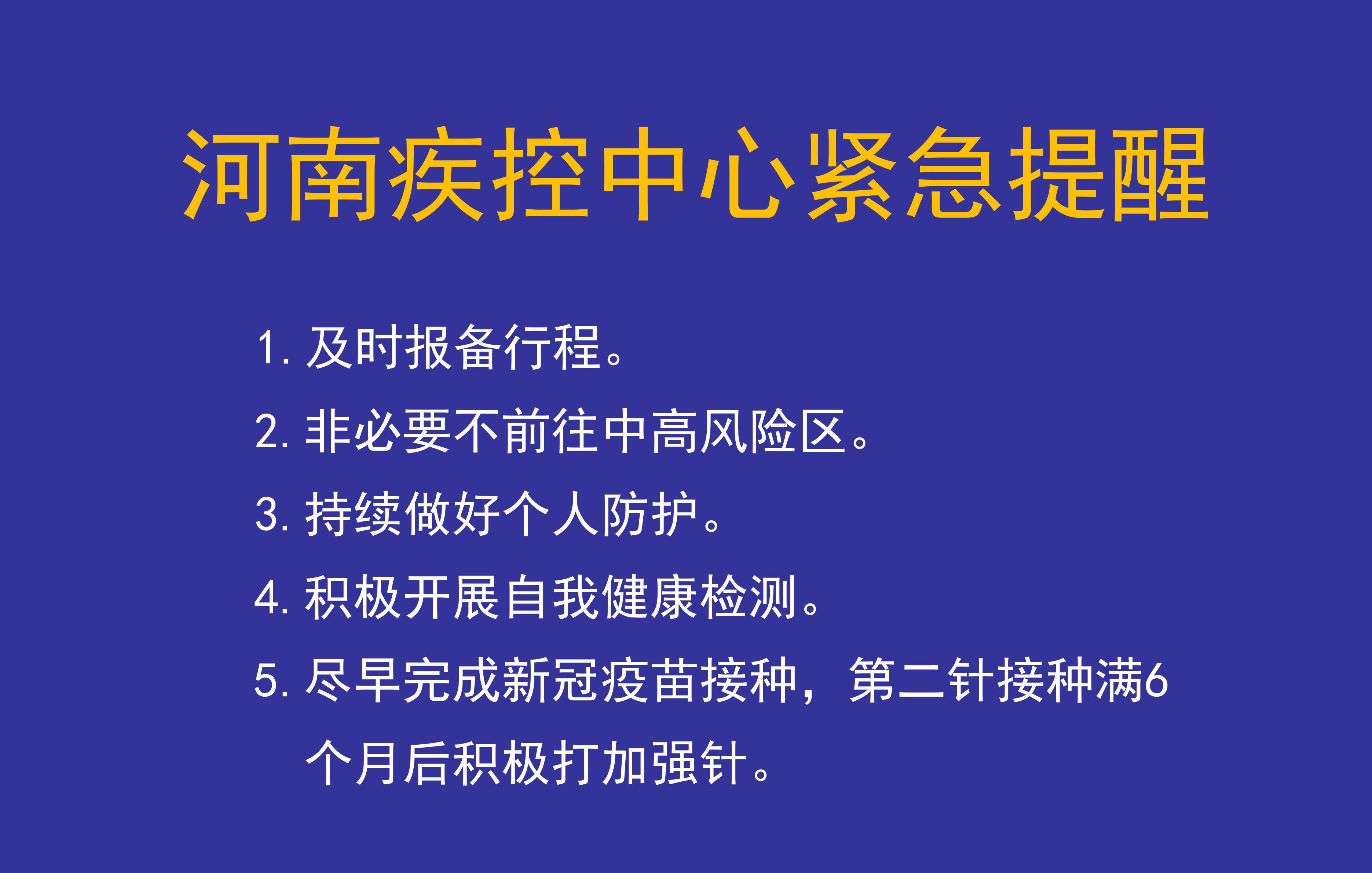 河南疾控中心紧急提醒

1. 及时报备行程。

2. 非必要不前往中高风险区。

3. 持续做好个人防护。

4. 积极开展自我健康检测。

5. 尽早完成新冠疫苗接种，第二针接种满6个月后积极打加强针。